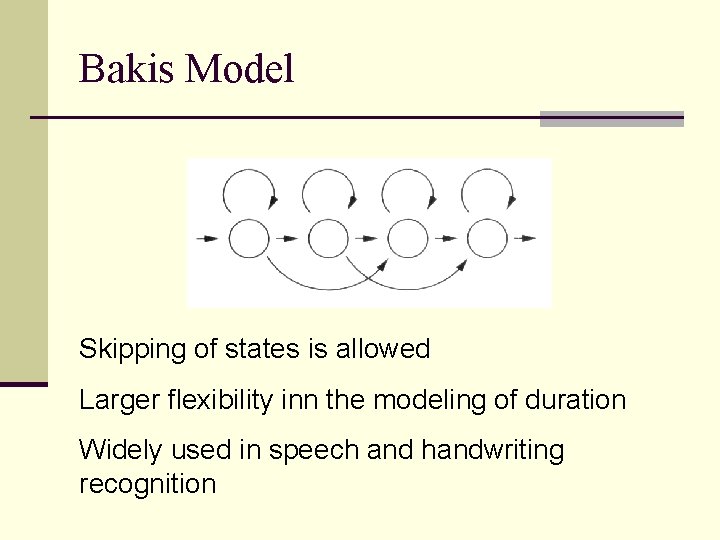 Bakis Model

Skipping of states is allowed

Larger flexibility inn the modeling of duration

Widely used in speech and handwriting recognition